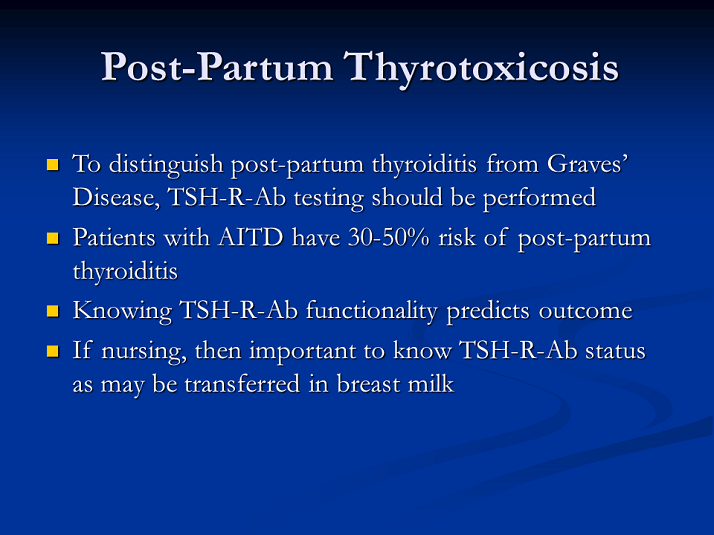 Post-Partum Thyrotoxicosis

- To distinguish post-partum thyroiditis from Graves' Disease, TSH-R-Ab testing should be performed
- Patients with AITD have 30-50% risk of post-partum thyroiditis
- Knowing TSH-R-Ab functionality predicts outcome
- If nursing, then important to know TSH-R-Ab status as may be transferred in breast milk